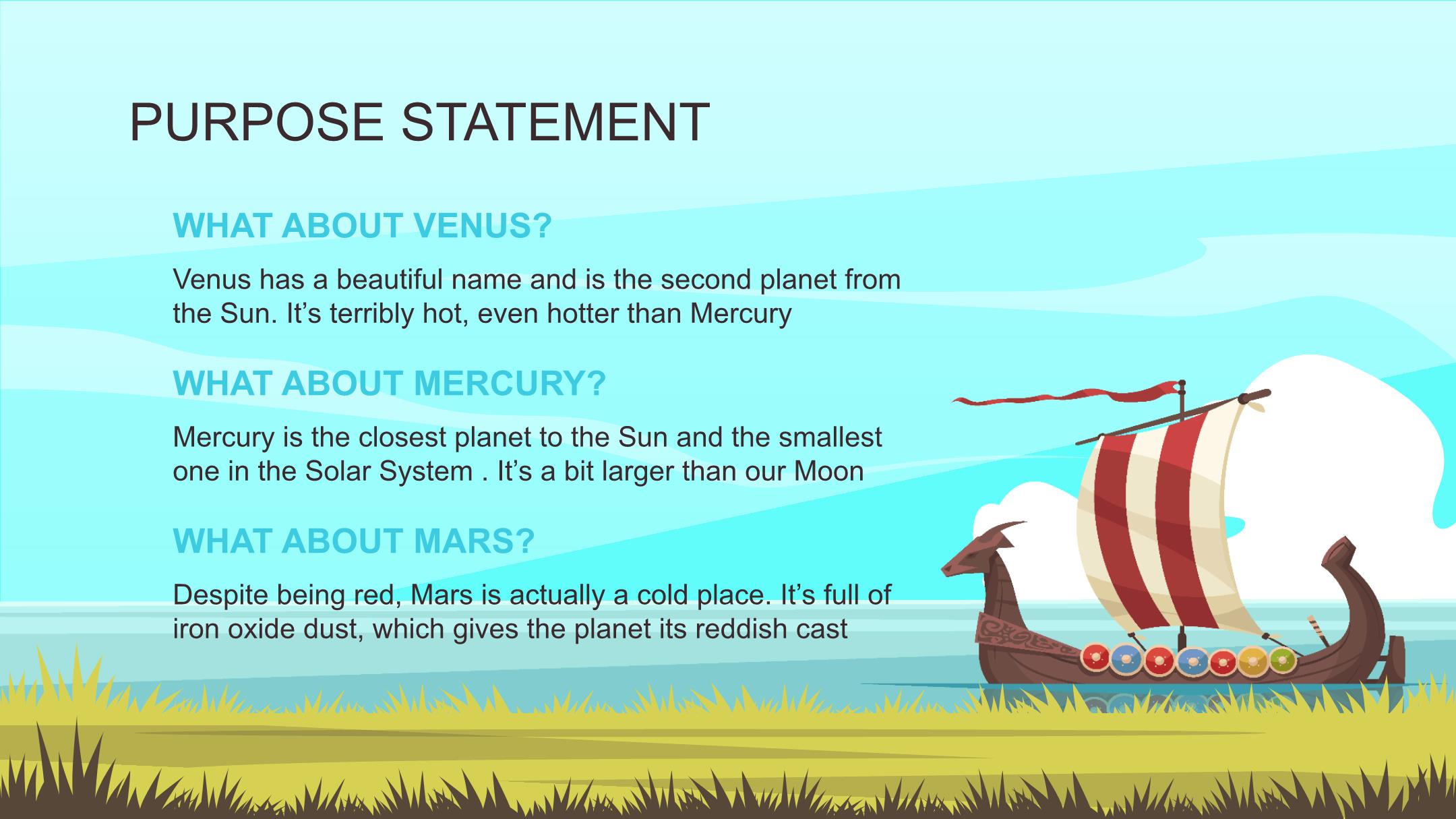 PURPOSE STATEMENT

WHAT ABOUT VENUS?

Venus has a beautiful name and is the second planet from the Sun. It’s terribly hot, even hotter than Mercury

WHAT ABOUT MERCURY?

Mercury is the closest planet to the Sun and the smallest one in the Solar System . It’s a bit larger than our Moon

WHAT ABOUT MARS?

Despite being red, Mars is actually a cold place. It’s full of iron oxide dust, which gives the planet its reddish cast